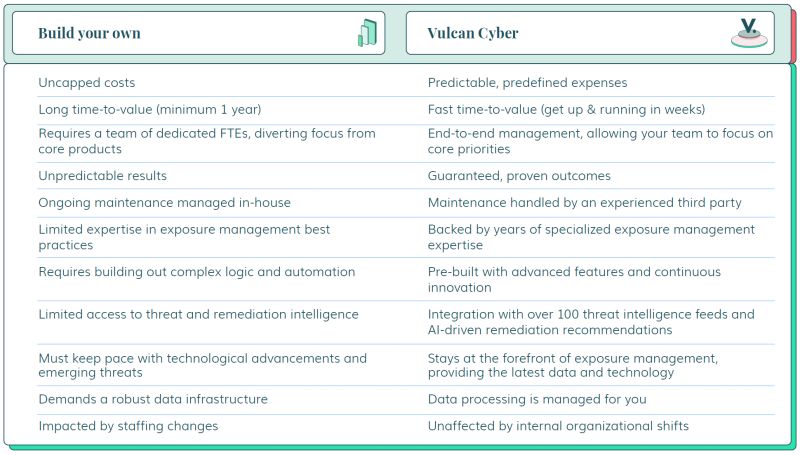 | Build your own | Vulcan Cyber |
|---|---|
| Uncapped costs | Predictable, predefined expenses |
| Long time-to-value (minimum 1 year) | Fast time-to-value (get up & running in weeks) |
| Requires a team of dedicated FTEs, diverting focus from core products | End-to-end management, allowing your team to focus on core priorities |
| Unpredictable results | Guaranteed, proven outcomes |
| Ongoing maintenance managed in-house | Maintenance handled by an experienced third party |
| Limited expertise in exposure management best practices | Backed by years of specialized exposure management expertise |
| Requires building out complex logic and automation | Pre-built with advanced features and continuous innovation |
| Limited access to threat and remediation intelligence | Integration with over 100 threat intelligence feeds and AI-driven remediation recommendations |
| Must keep pace with technological advancements and emerging threats | Stays at the forefront of exposure management, providing the latest data and technology |
| Demands a robust data infrastructure | Data processing is managed for you |
| Impacted by staffing changes | Unaffected by internal organizational shifts |